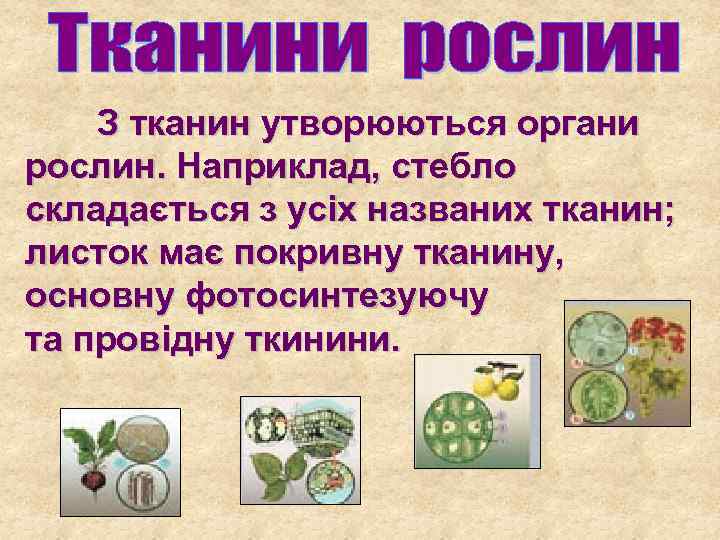 Тканини рослин

З тканин утворюються органи рослин. Наприклад, стебло складається з усіх названих тканин; листок має покривну тканину, основну фотосинтезуючу та провідну ткинини.